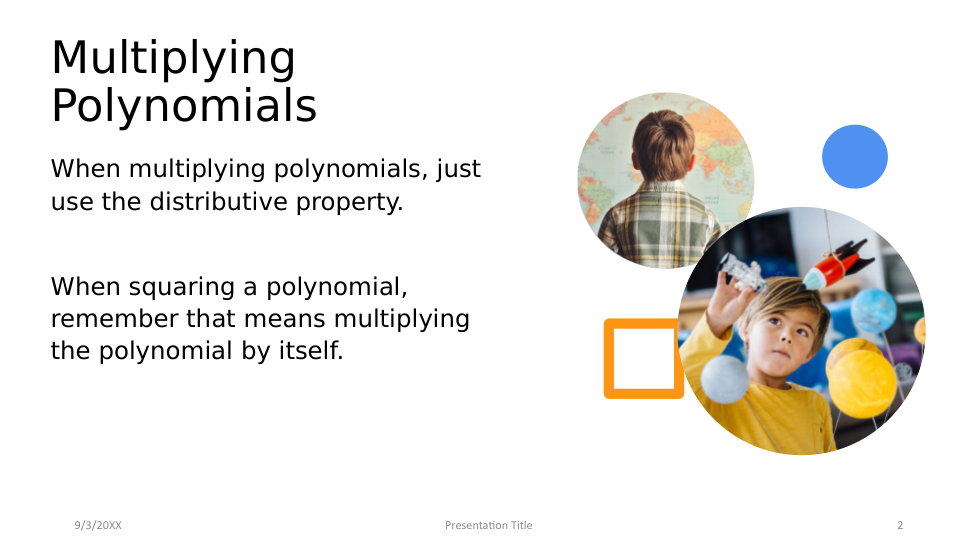 Multiplying Polynomials

When multiplying polynomials, just use the distributive property.

When squaring a polynomial, remember that means multiplying the polynomial by itself.

9/3/20XX

Presentation Title

2